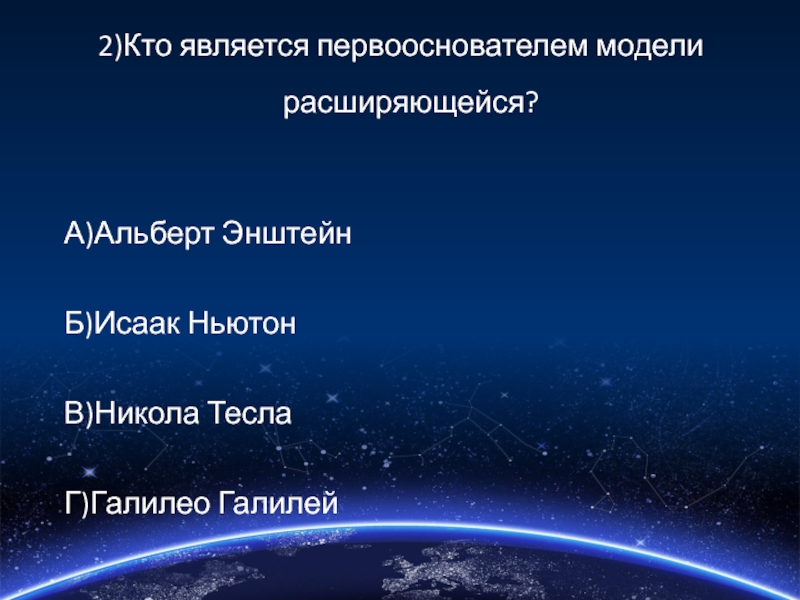 2)Кто является первооснователем модели расширяющейся?

А)Альберт Энштейн

Б)Исаак Ньютон

В)Никола Тесла

Г)Галилео Галилей